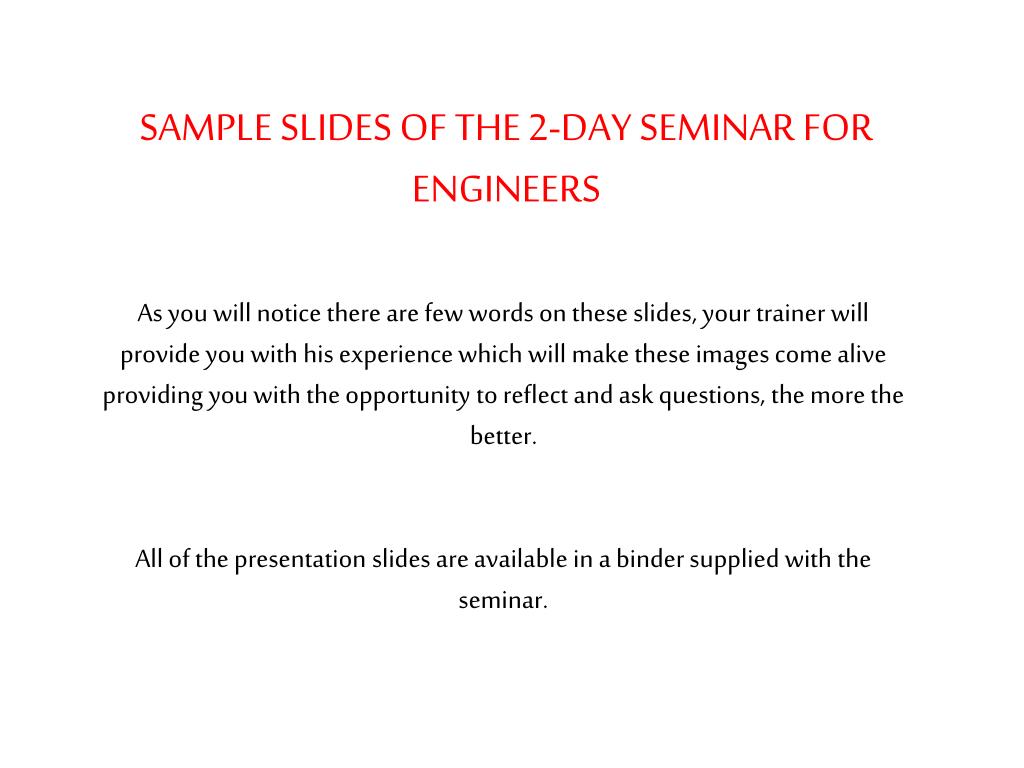 SAMPLE SLIDES OF THE 2-DAY SEMINAR FOR ENGINEERS

As you will notice there are few words on these slides, your trainer will provide you with his experience which will make these images come alive providing you with the opportunity to reflect and ask questions, the more the better.

All of the presentation slides are available in a binder supplied with the seminar.